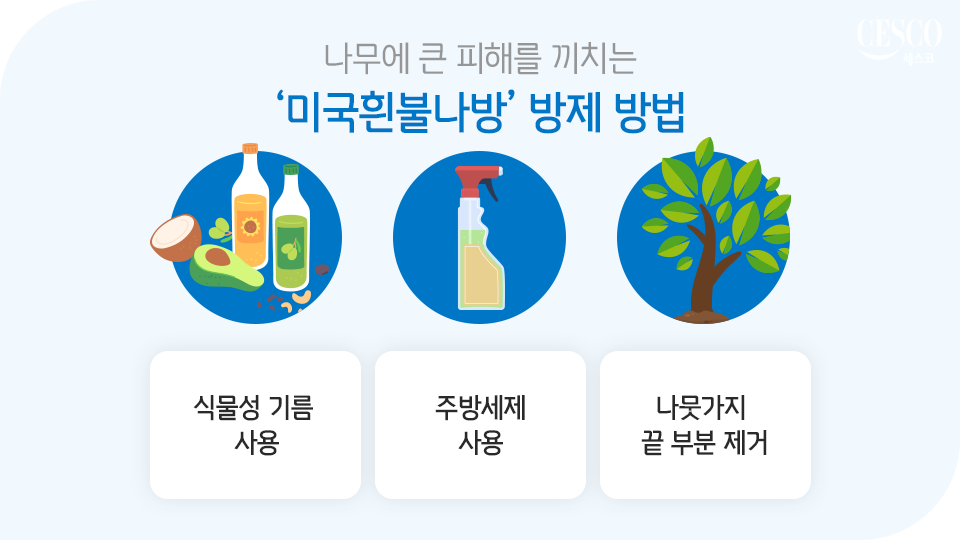 CESCO
세스코

나무에 큰 피해를 끼치는
‘미국흰불나방’ 방제 방법

식물성 기름
사용

주방세제
사용

나뭇가지
끝 부분 제거